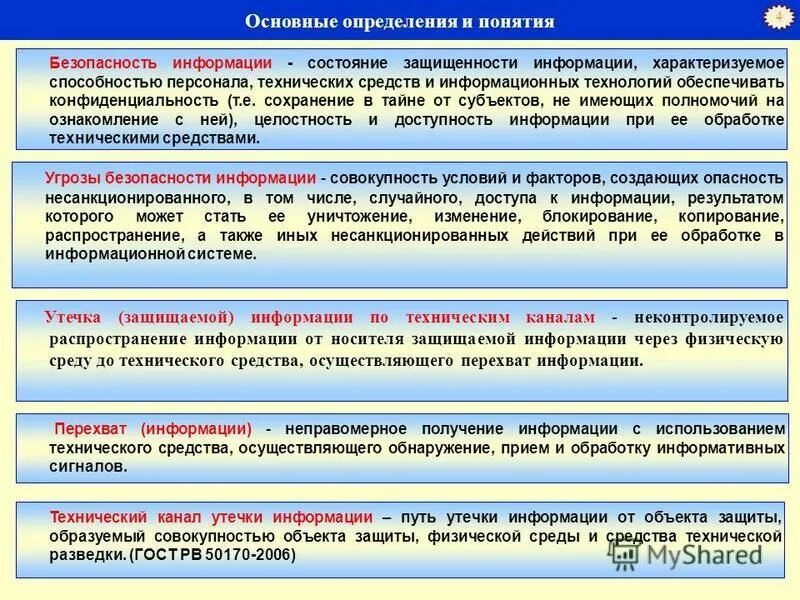 Основные определения и понятия

4

Безопасность информации - состояние защищенности информации, характеризуемое способностью персонала, технических средств и информационных технологий обеспечивать конфиденциальность (т.е. сохранение в тайне от субъектов, не имеющих полномочий на ознакомление с ней), целостность и доступность информации при ее обработке техническими средствами.

Угрозы безопасности информации - совокупность условий и факторов, создающих опасность несанкционированного, в том числе, случайного, доступа к информации, результатом которого может стать ее уничтожение, изменение, блокирование, копирование, распространение, а также иных несанкционированных действий при ее обработке в информационной системе.

Утечка (защищаемой) информации по техническим каналам - неконтролируемое распространение информации от носителя защищаемой информации через физическую среду до технического средства, осуществляющего перехват информации.

Перехват (информации) - неправомерное получение информации с использованием технического средства, осуществляющего обнаружение, прием и обработку информативных сигналов.

Технический канал утечки информации – путь утечки информации от объекта защиты, образуемый совокупностью объекта защиты, физической среды и средства технической разведки. (ГОСТ РВ 50170-2006)

MyShared